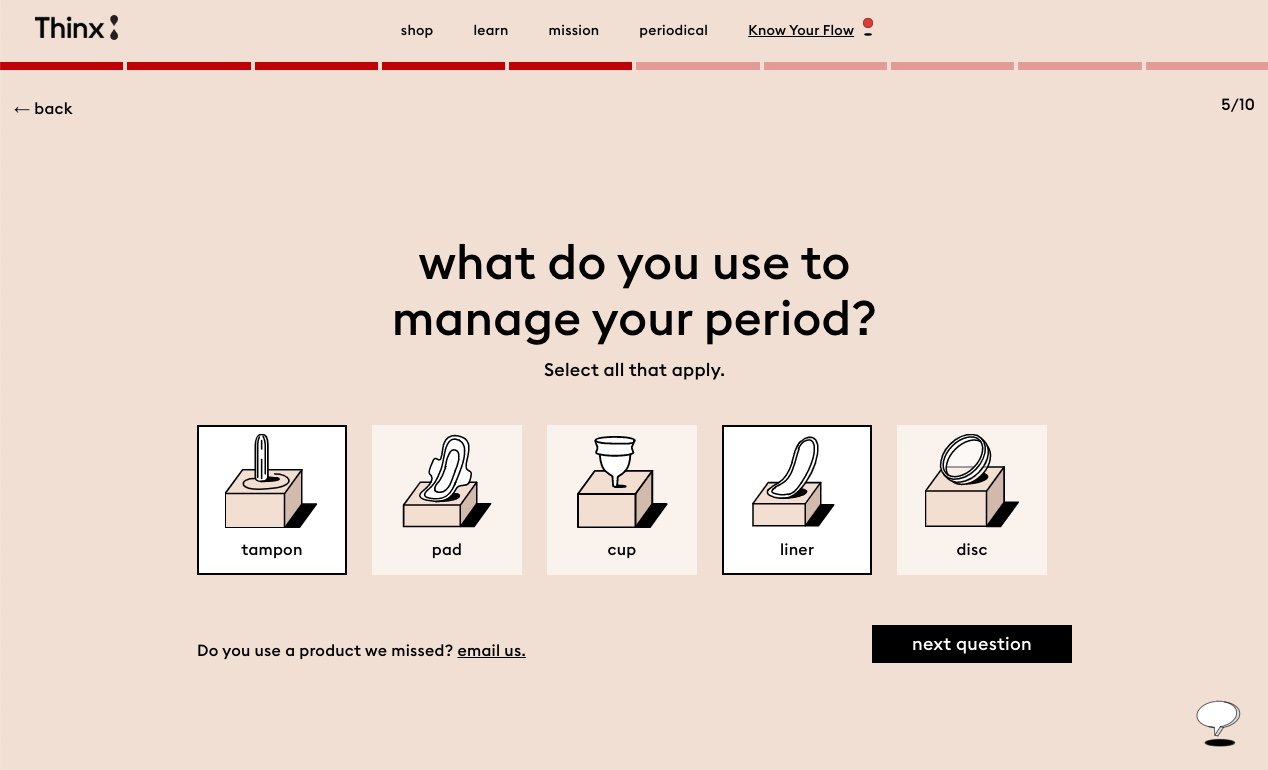 Thinx

shop learn mission periodical Know Your Flow

← back

5/10

what do you use to manage your period?

Select all that apply.

tampon

pad

cup

liner

disc

Do you use a product we missed? email us.

next question